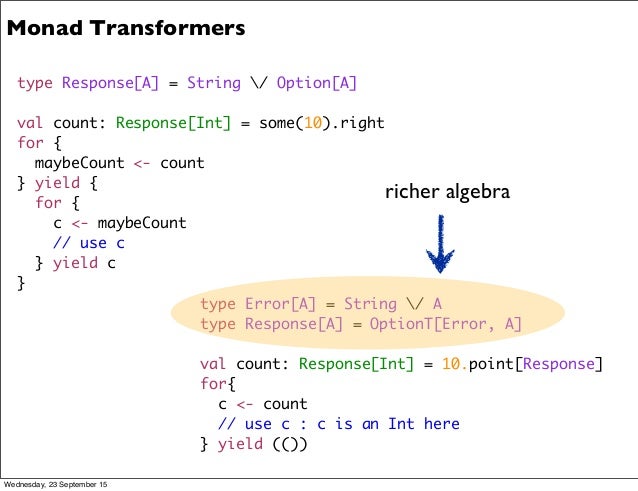 Monad Transformers

type Response[A] = String \/ Option[A]

val count: Response[Int] = some(10).right
for {
  maybeCount <- count
} yield {
  for {
    c <- maybeCount
    // use c
  } yield c
}

richer algebra

type Error[A] = String \/ A
type Response[A] = OptionT[Error, A]

val count: Response[Int] = 10.point[Response]
for{
  c <- count
  // use c : c is an Int here
} yield (())

Wednesday, 23 September 15